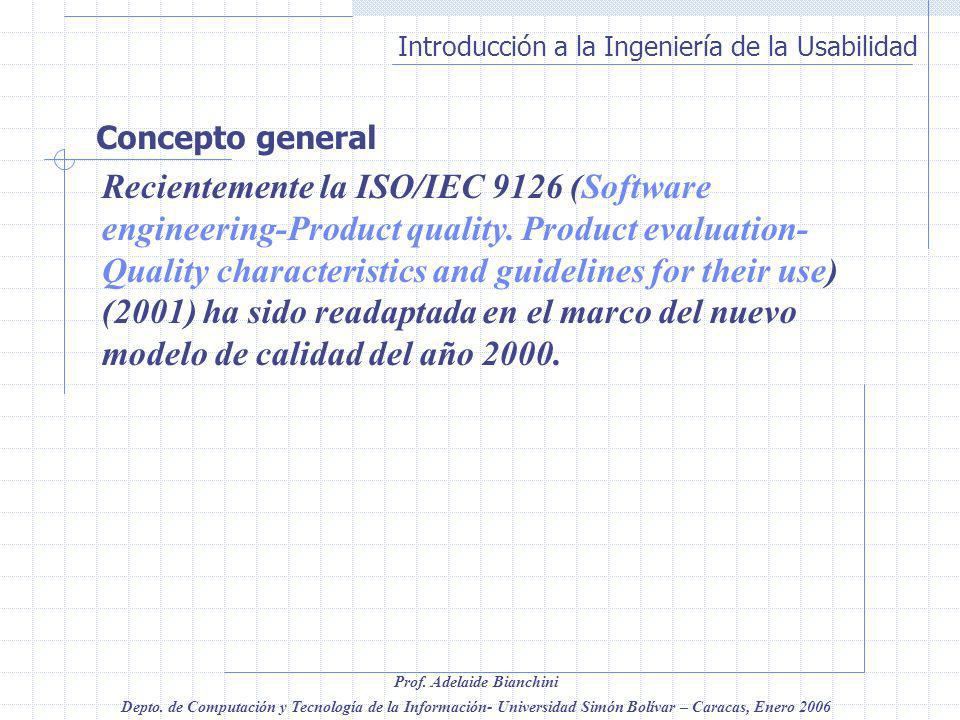 Introducción a la Ingeniería de la Usabilidad

Concepto general

Recientemente la ISO/IEC 9126 (Software engineering-Product quality. Product evaluation-Quality characteristics and guidelines for their use) (2001) ha sido readaptada en el marco del nuevo modelo de calidad del año 2000.

Prof. Adelaide Bianchini

Depto. de Computación y Tecnología de la Información- Universidad Simón Bolívar – Caracas, Enero 2006